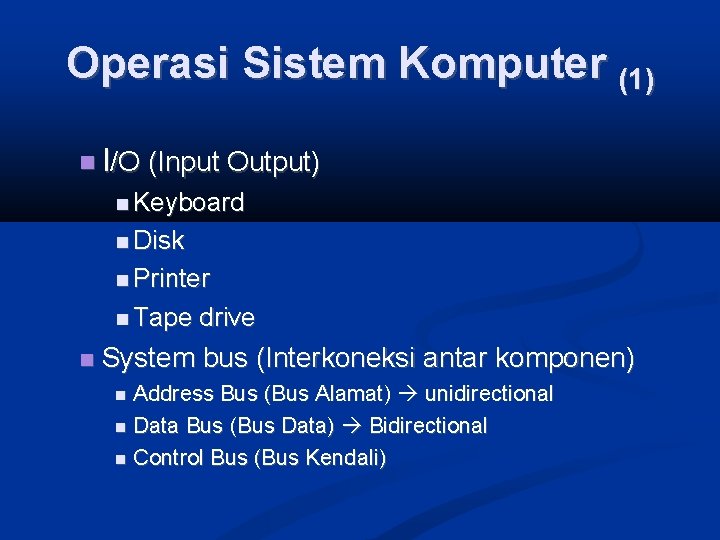 Operasi Sistem Komputer (1)

I/O (Input Output)
Keyboard
Disk
Printer
Tape drive

System bus (Interkoneksi antar komponen)
Address Bus (Bus Alamat) → unidirectional
Data Bus (Bus Data) → Bidirectional
Control Bus (Bus Kendali)